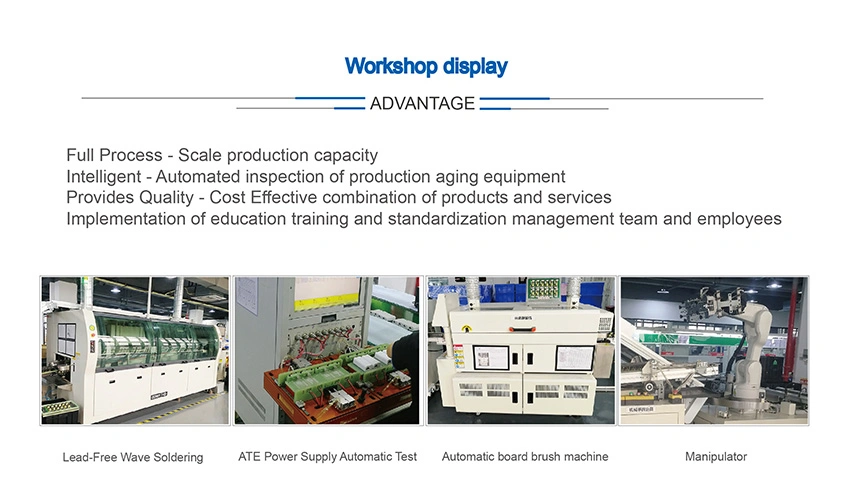 Workshop display

ADVANTAGE

Full Process - Scale production capacity
Intelligent - Automated inspection of production aging equipment
Provides Quality - Cost Effective combination of products and services
Implementation of education training and standardization management team and employees

Lead-Free Wave Soldering

ATE Power Supply Automatic Test

Automatic board brush machine

Manipulator